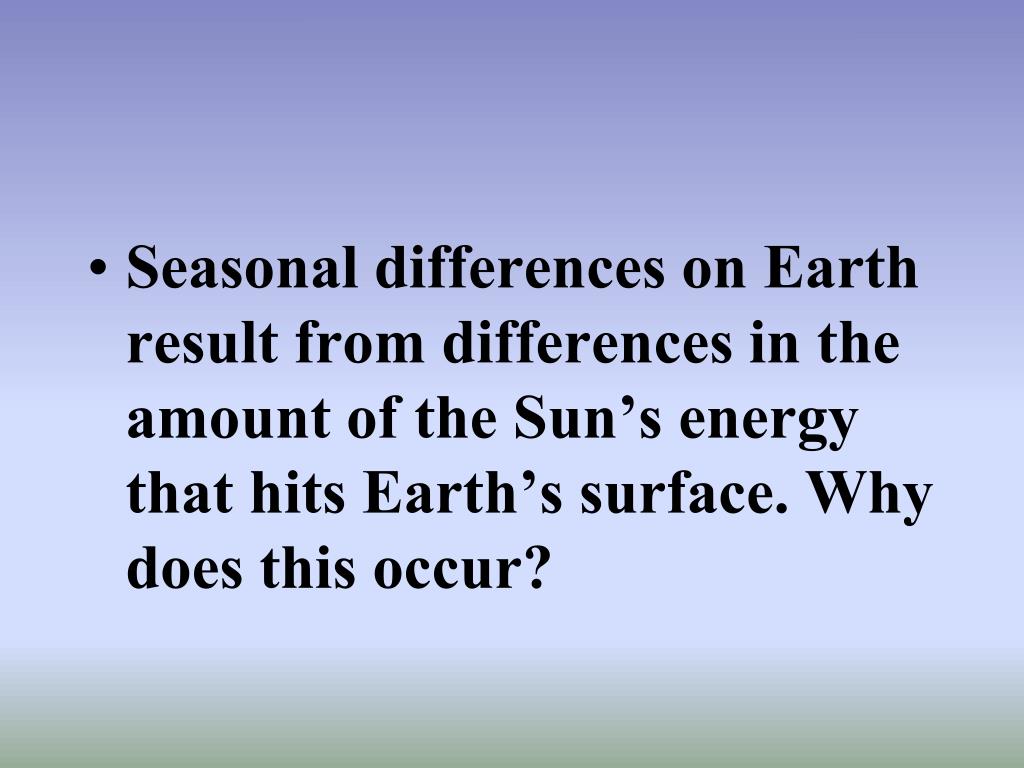 • Seasonal differences on Earth result from differences in the amount of the Sun’s energy that hits Earth’s surface. Why does this occur?